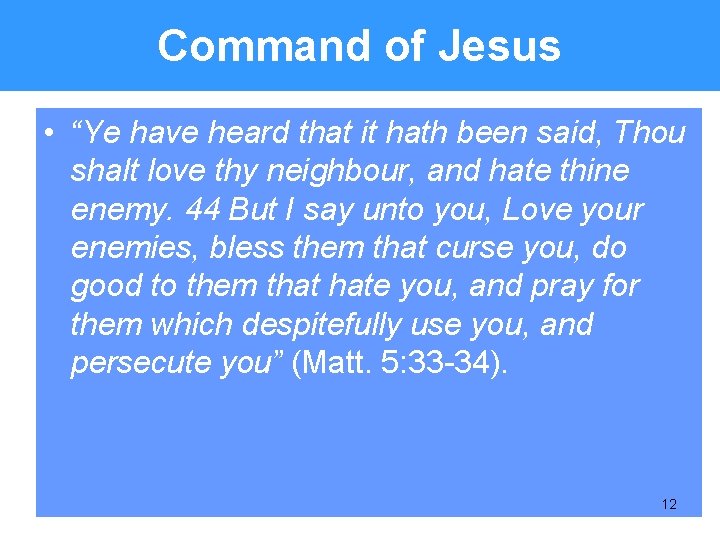 Command of Jesus

• “Ye have heard that it hath been said, Thou shalt love thy neighbour, and hate thine enemy. 44 But I say unto you, Love your enemies, bless them that curse you, do good to them that hate you, and pray for them which despitefully use you, and persecute you” (Matt. 5:33-34).

12